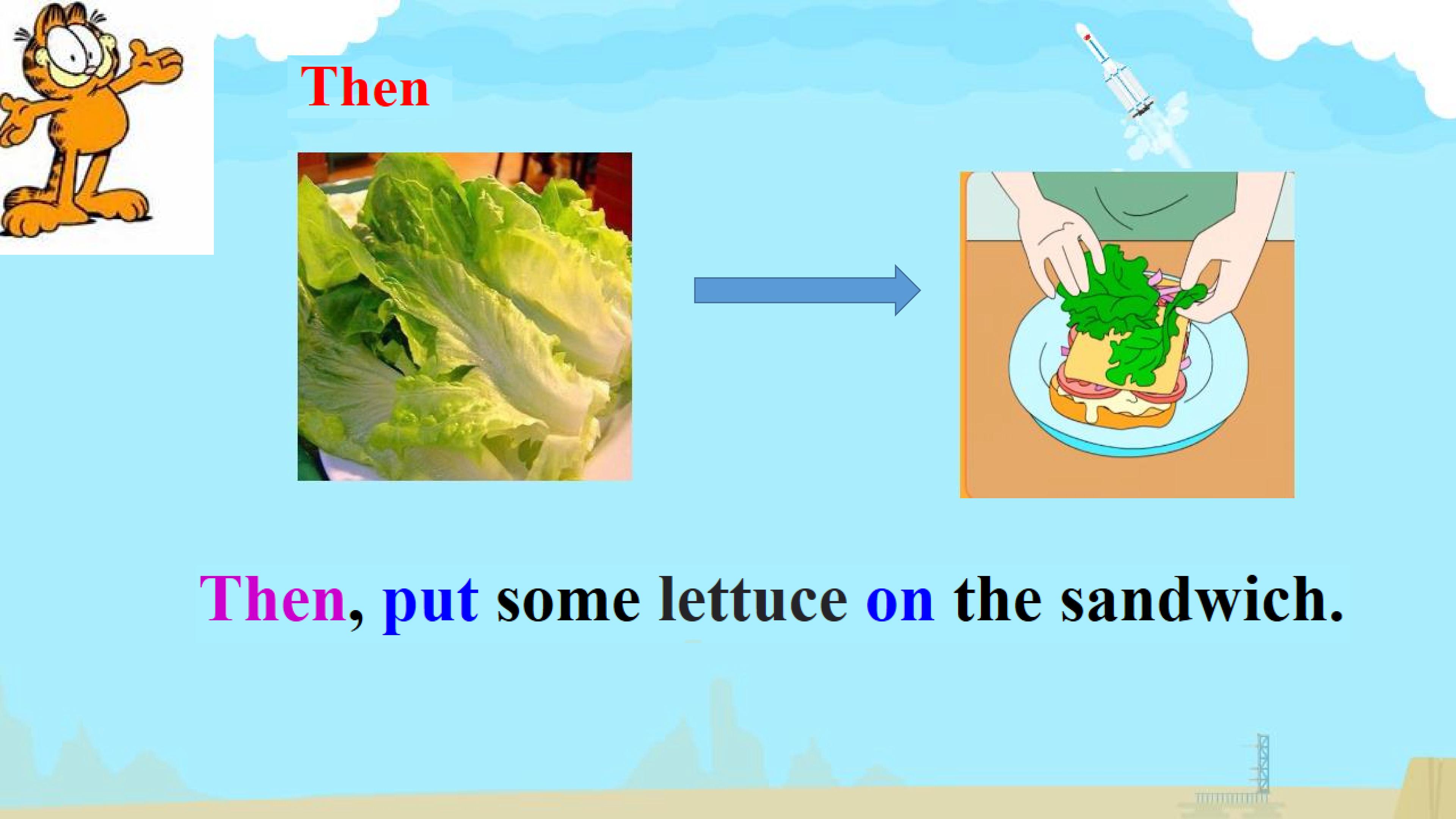 Then

Then, put some lettuce on the sandwich.